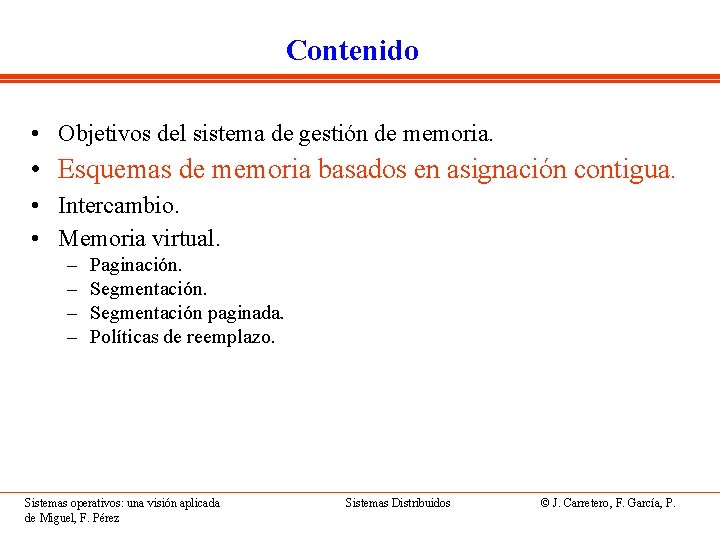 Contenido

• Objetivos del sistema de gestión de memoria.
• Esquemas de memoria basados en asignación contigua.
• Intercambio.
• Memoria virtual.
– Paginación.
– Segmentación.
– Segmentación paginada.
– Políticas de reemplazo.

Sistemas operativos: una visión aplicada

Sistemas Distribuidos

© J. Carretero, F. García, P. de Miguel, F. Pérez